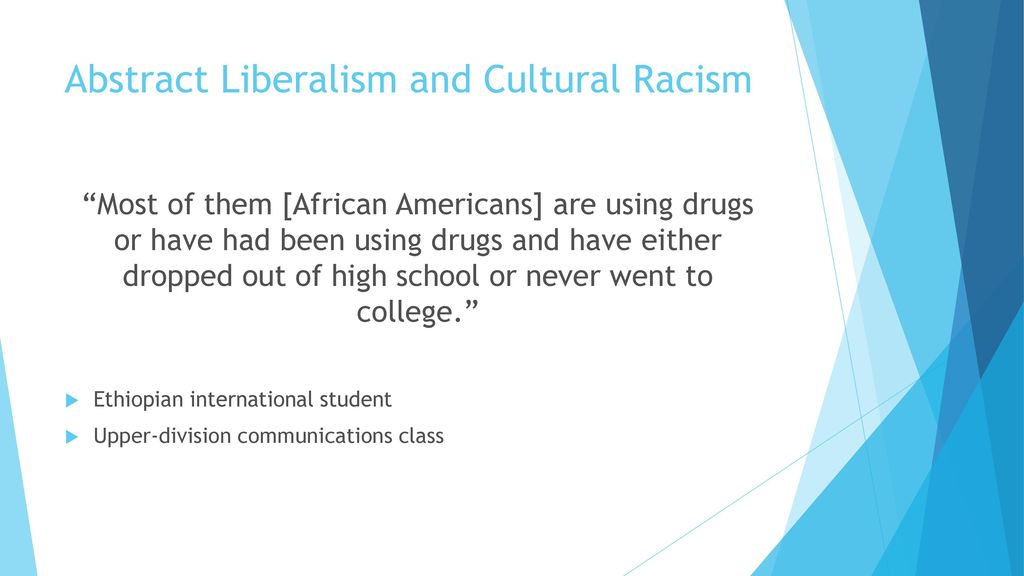 Abstract Liberalism and Cultural Racism

“Most of them [African Americans] are using drugs or have had been using drugs and have either dropped out of high school or never went to college.”

Ethiopian international student

Upper-division communications class